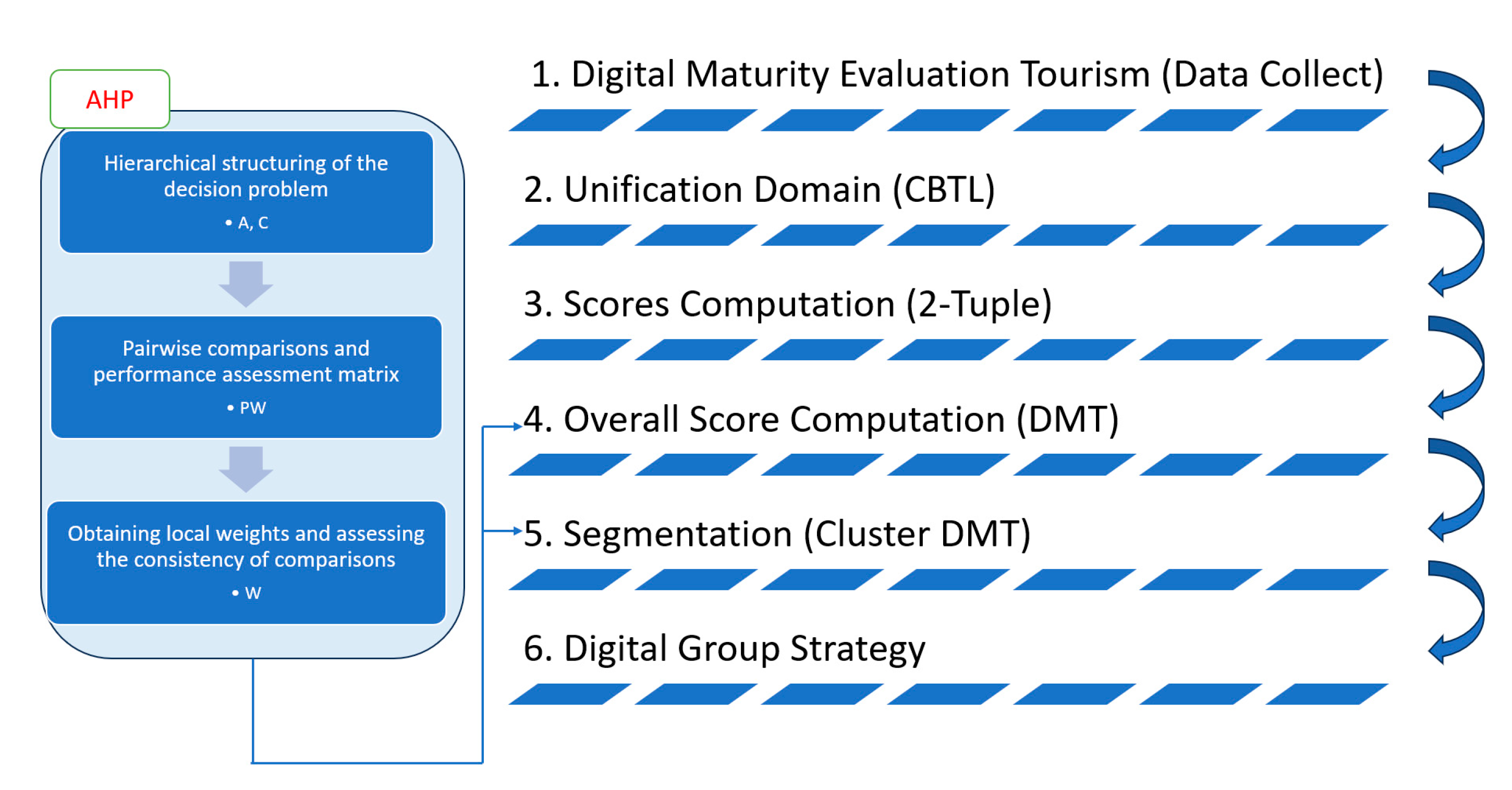 AHP

Hierarchical structuring of the decision problem

• A, C

Pairwise comparisons and performance assessment matrix

• PW

Obtaining local weights and assessing the consistency of comparisons

• W

1. Digital Maturity Evaluation Tourism (Data Collect)

2. Unification Domain (CBTL)

3. Scores Computation (2-Tuple)

4. Overall Score Computation (DMT)

5. Segmentation (Cluster DMT)

6. Digital Group Strategy